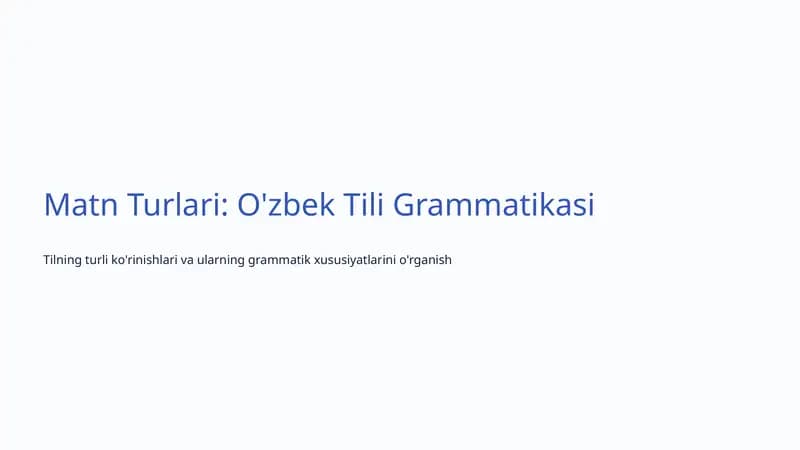 Matn Turlari: O'zbek Tili Grammatikasi

Tilning turli ko'rinishlari va ularning grammatik xususiyatlarini o'rganish